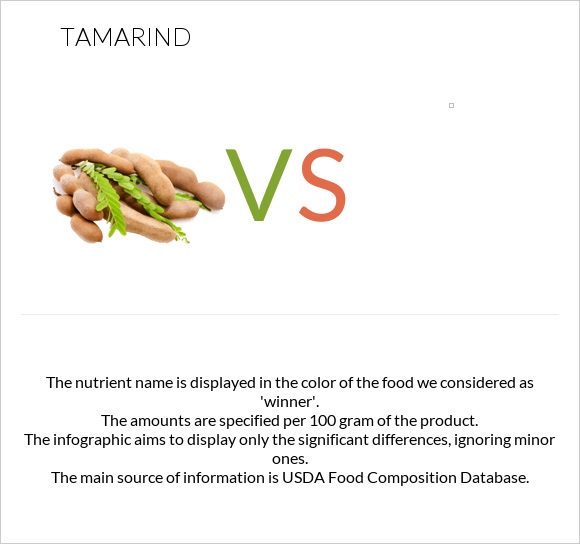 TAMARIND

VS

The nutrient name is displayed in the color of the food we considered as 'winner'.
The amounts are specified per 100 gram of the product.
The infographic aims to display only the significant differences, ignoring minor ones.
The main source of information is USDA Food Composition Database.